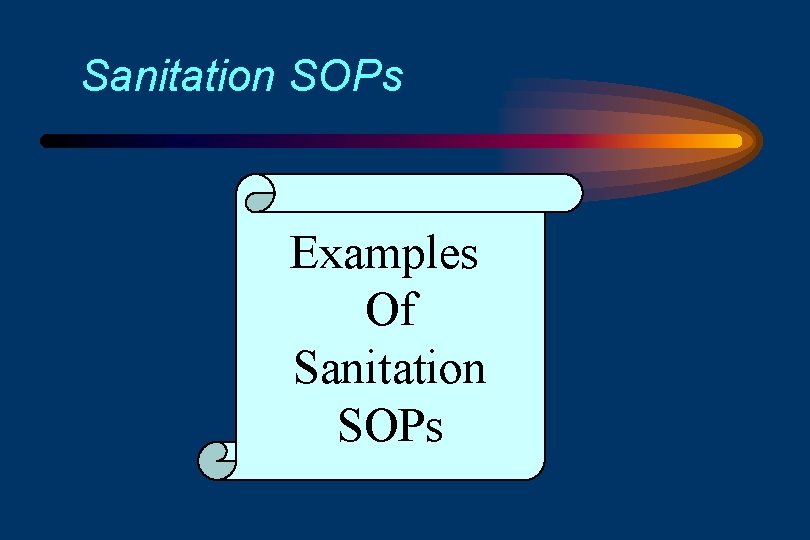 Sanitation SOPs

Examples
Of
Sanitation
SOPs